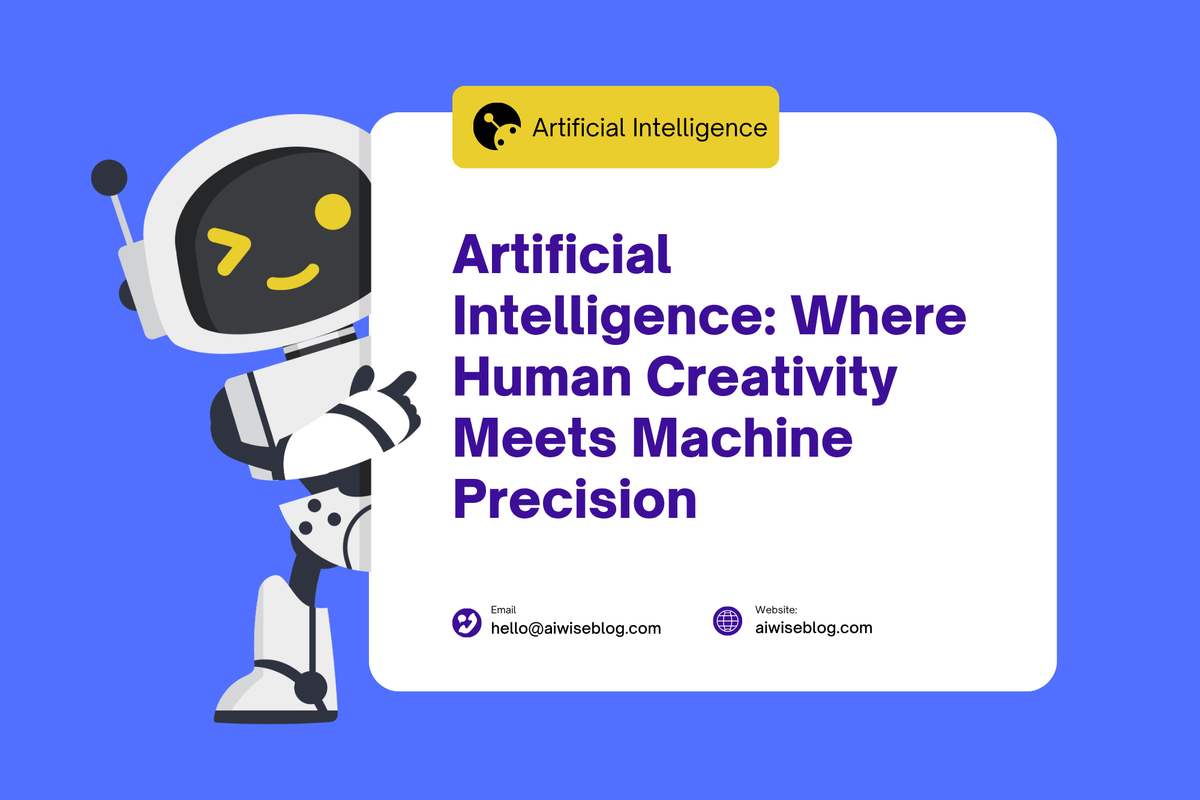 Artificial Intelligence

Artificial Intelligence: Where Human Creativity Meets Machine Precision

Email
hello@aiwiseblog.com

Website:
aiwiseblog.com